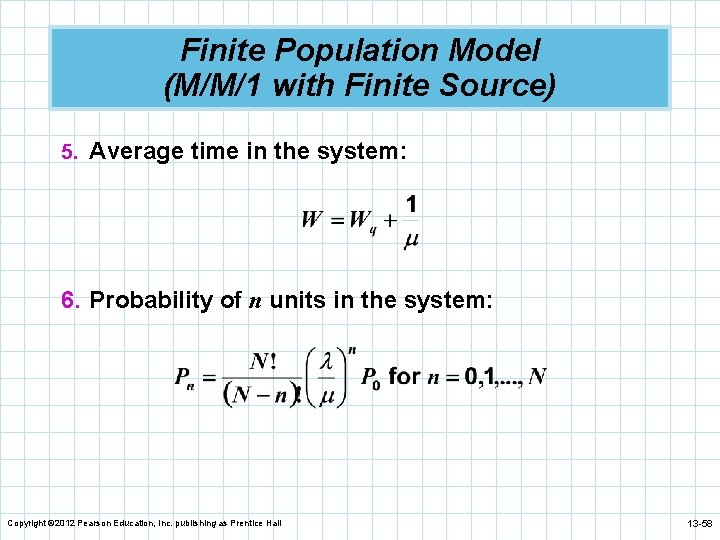 Finite Population Model
(M/M/1 with Finite Source)

5. Average time in the system:

$W = W_q + \frac{1}{\mu}$

6. Probability of $n$ units in the system:

$P_n = \frac{N!}{(N-n)!}\left(\frac{\lambda}{\mu}\right)^n P_0$ for $n = 0,1,..., N$

Copyright ©2012 Pearson Education, Inc. publishing as Prentice Hall

13-58